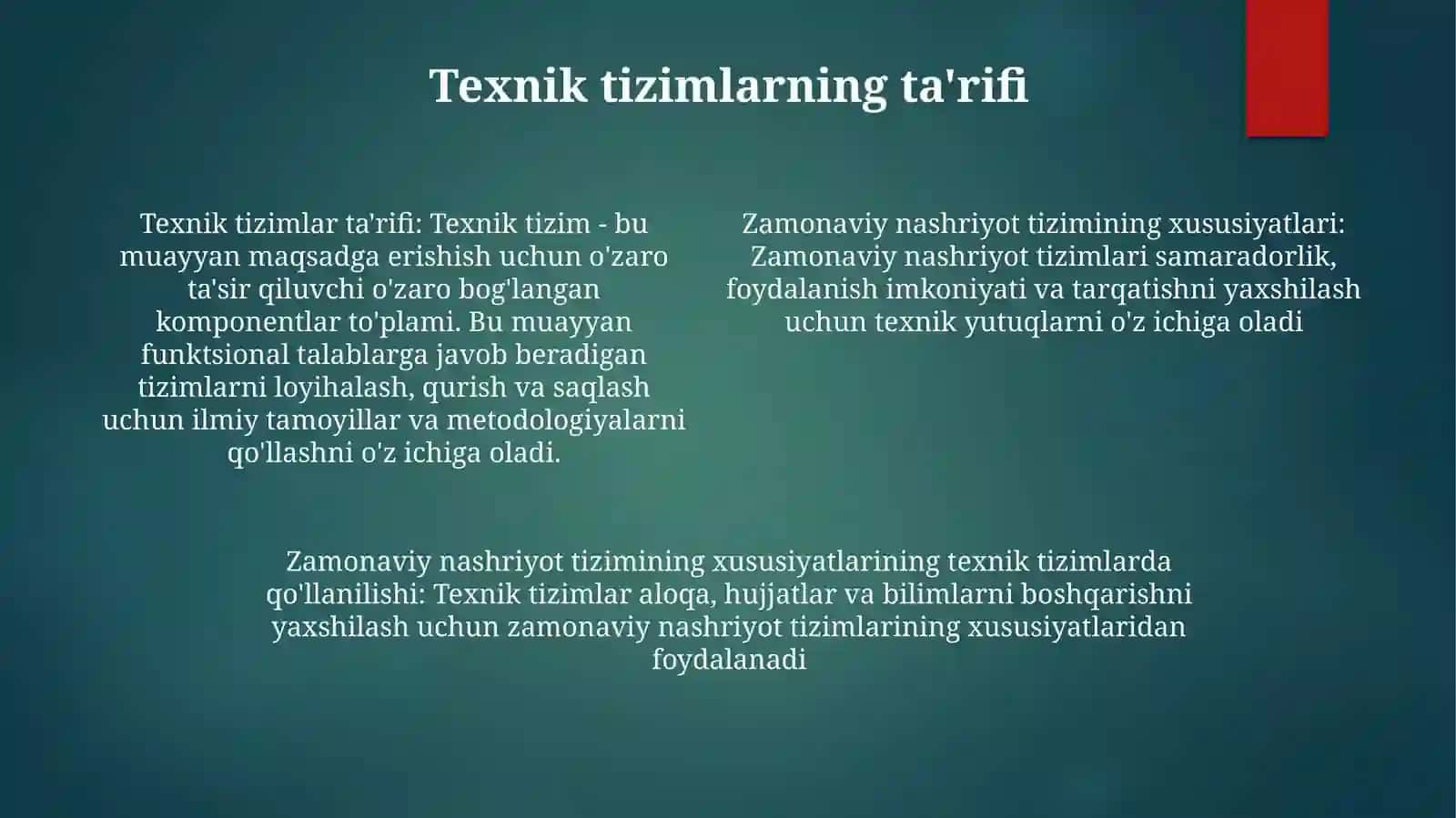 Texnik tizimlarning ta'rifi

Texnik tizimlar ta'rifi: Texnik tizim - bu muayyan maqsadga erishish uchun o'zaro ta'sir qiluvchi o'zaro bog'langan komponentlar to'plami. Bu muayyan funktsional talablarga javob beradigan tizimlarni loyihalash, qurish va saqlash uchun ilmiy tamoyillar va metodologiyalarni qo'llashni o'z ichiga oladi.

Zamonaviy nashriyot tizimining xususiyatlari: Zamonaviy nashriyot tizimlari samaradorlik, foydalanish imkoniyati va tarqatishni yaxshilash uchun texnik yutuqlarni o'z ichiga oladi

Zamonaviy nashriyot tizimining xususiyatlarining texnik tizimlarda qo'llanilishi: Texnik tizimlar aloqa, hujjatlar va bilimlarni boshqarishni yaxshilash uchun zamonaviy nashriyot tizimlarining xususiyatlaridan foydalanadi